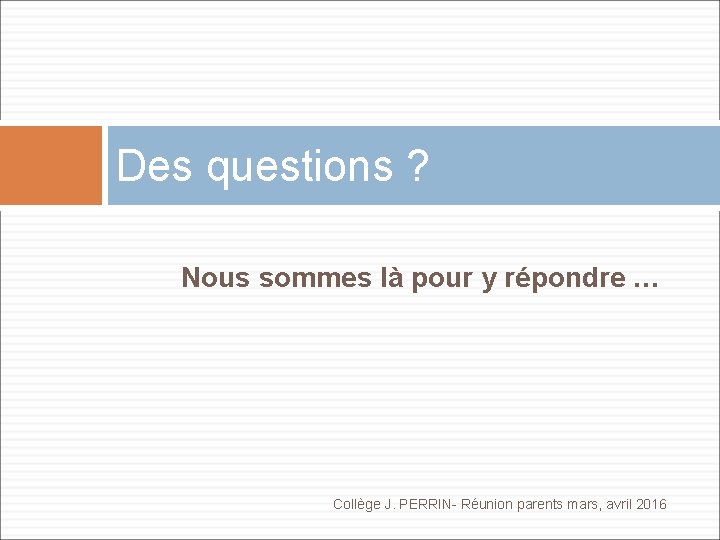 Des questions ?

Nous sommes là pour y répondre …

Collège J. PERRIN- Réunion parents mars, avril 2016